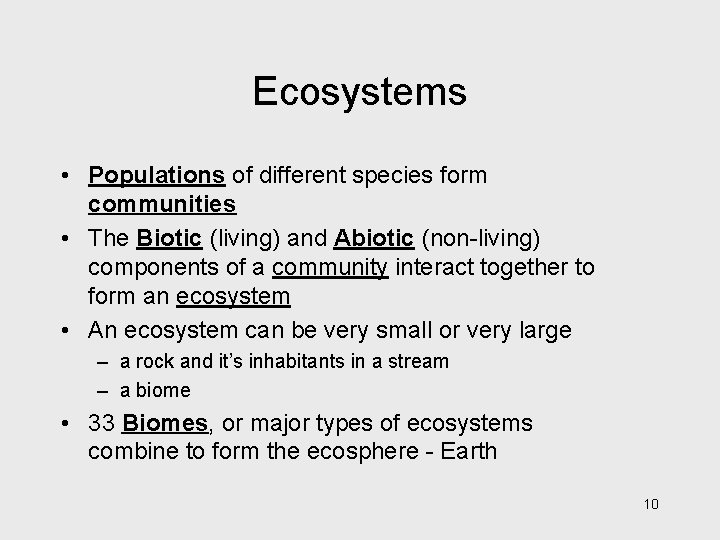 Ecosystems

• Populations of different species form communities

• The Biotic (living) and Abiotic (non-living) components of a community interact together to form an ecosystem

• An ecosystem can be very small or very large
 – a rock and it's inhabitants in a stream
 – a biome

• 33 Biomes, or major types of ecosystems combine to form the ecosphere - Earth

10